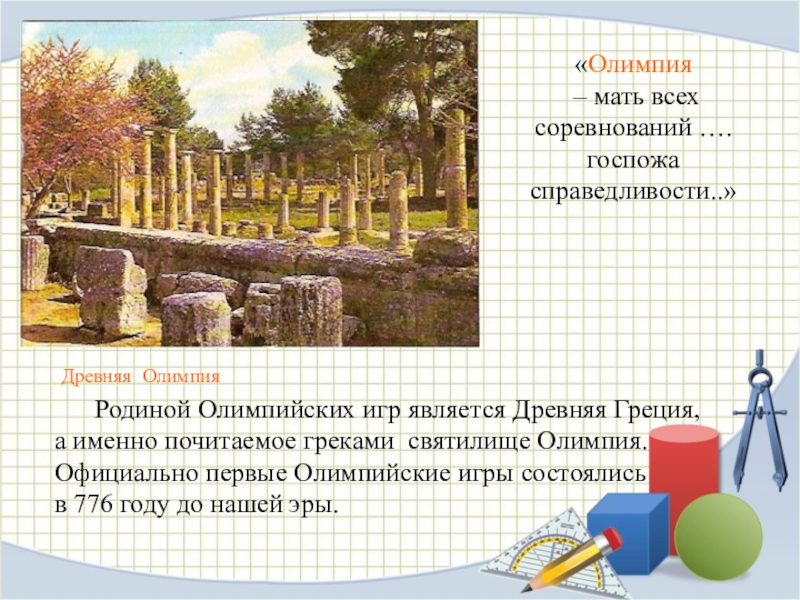 «Олимпия – мать всех соревнований …. госпожа справедливости..»

Древняя Олимпия

Родиной Олимпийских игр является Древняя Греция, а именно почитаемое греками святилище Олимпия. Официально первые Олимпийские игры состоялись в 776 году до нашей эры.